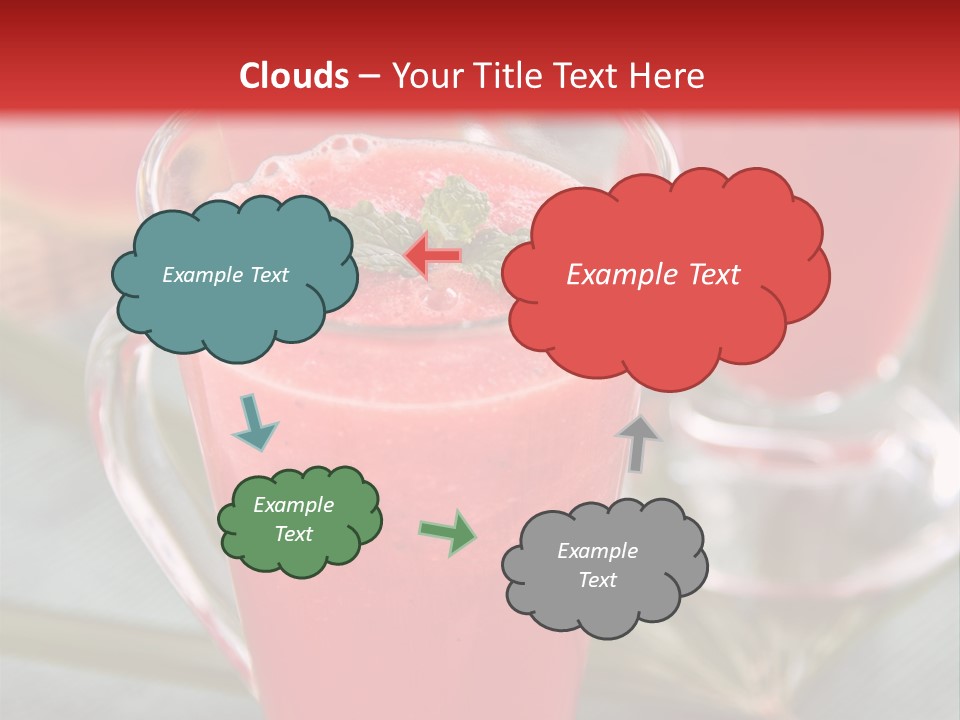 Clouds – Your Title Text Here

Example Text

Example Text

Example Text

Example Text